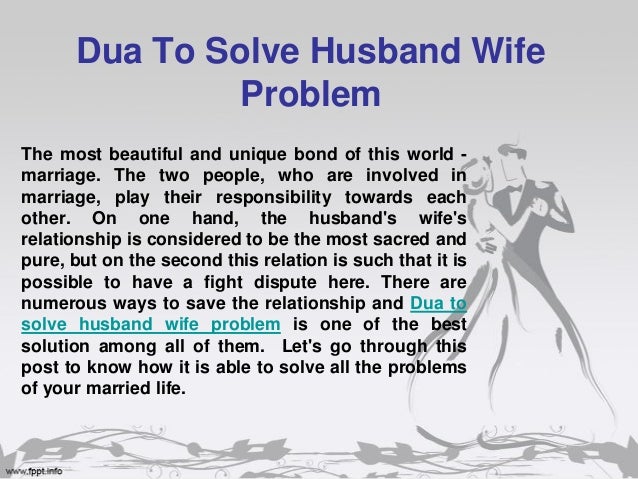 Dua To Solve Husband Wife Problem

The most beautiful and unique bond of this world - marriage. The two people, who are involved in marriage, play their responsibility towards each other. On one hand, the husband's wife's relationship is considered to be the most sacred and pure, but on the second this relation is such that it is possible to have a fight dispute here. There are numerous ways to save the relationship and Dua to solve husband wife problem is one of the best solution among all of them. Let's go through this post to know how it is able to solve all the problems of your married life.

www.fppt.info